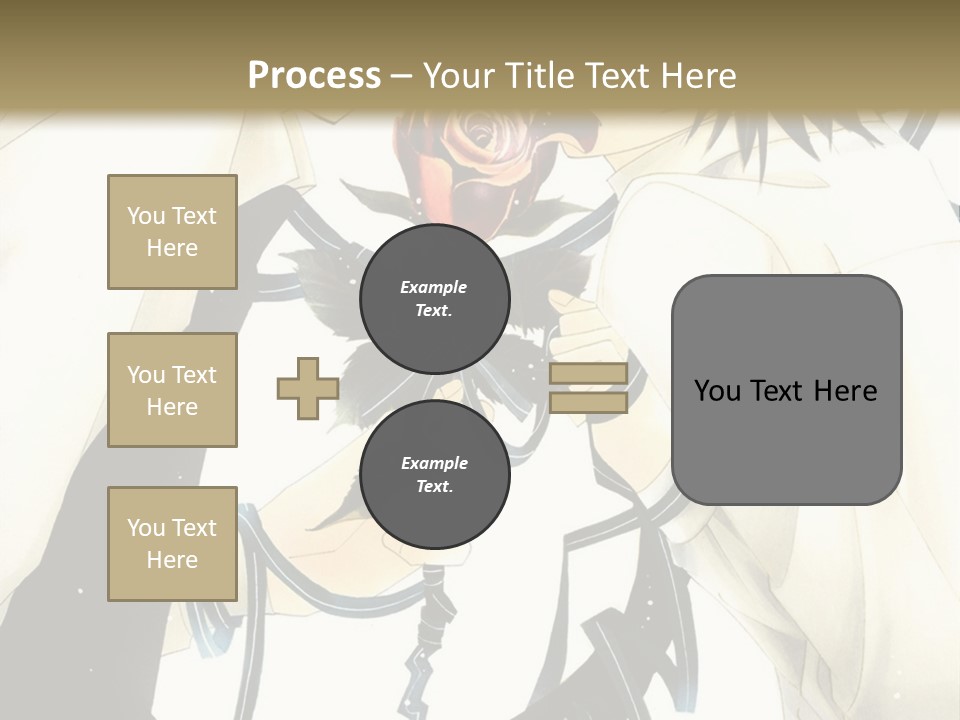 Process – Your Title Text Here

You Text Here

You Text Here

You Text Here

Example Text.

Example Text.

You Text Here